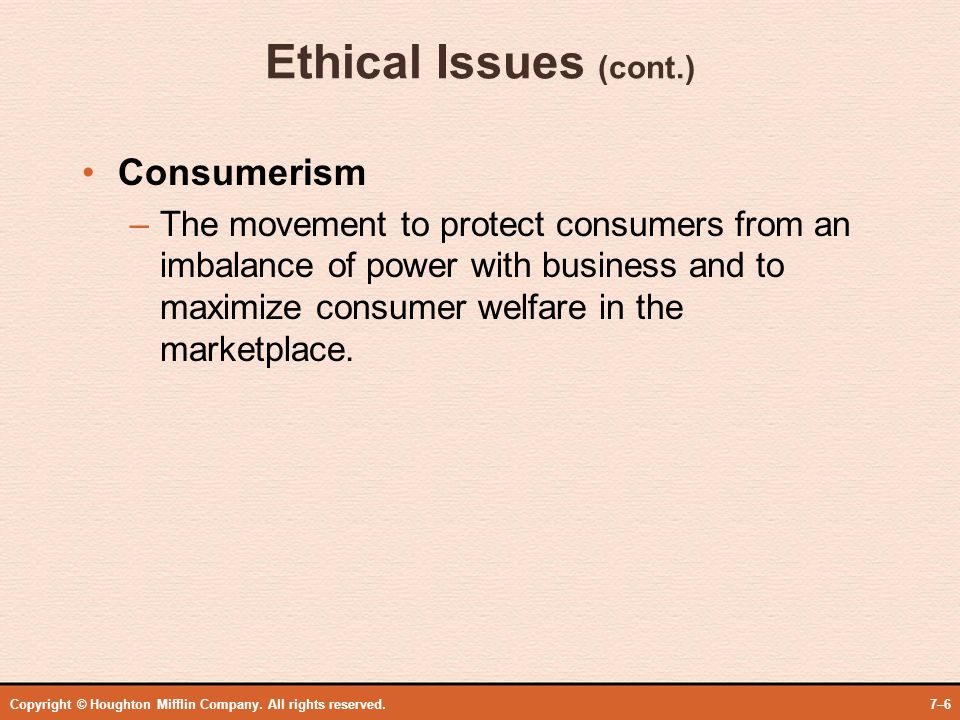 Ethical Issues (cont.)

• Consumerism

– The movement to protect consumers from an imbalance of power with business and to maximize consumer welfare in the marketplace.

Copyright © Houghton Mifflin Company. All rights reserved.

7–6